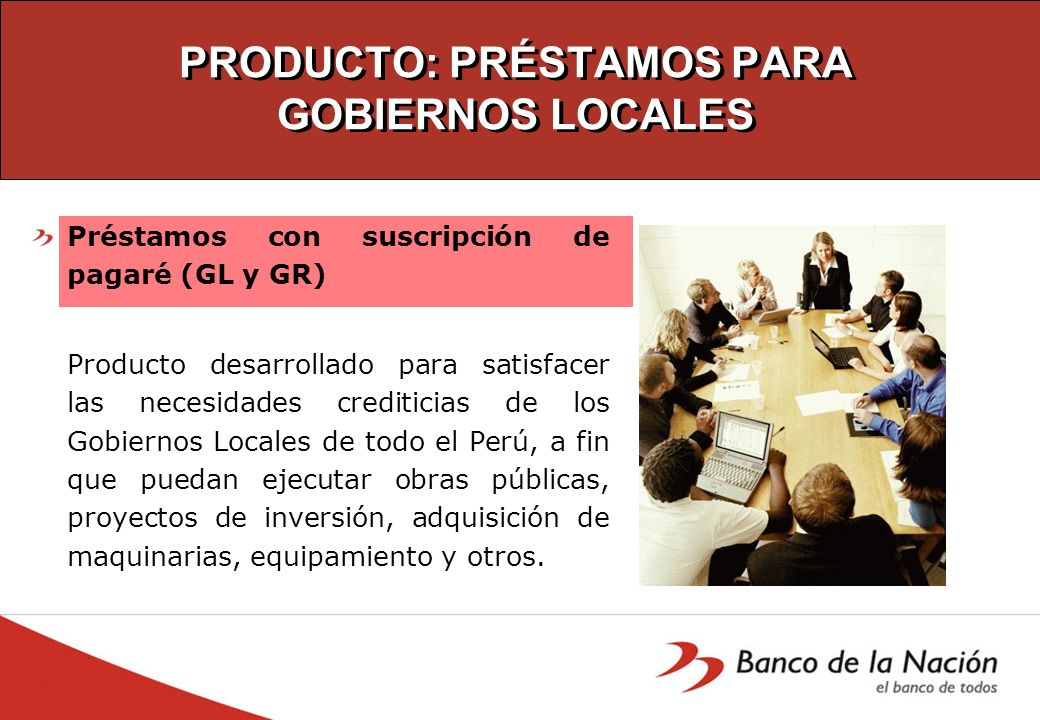 PRODUCTO: PRÉSTAMOS PARA GOBIERNOS LOCALES

Préstamos con suscripción de pagaré (GL y GR)

Producto desarrollado para satisfacer las necesidades crediticias de los Gobiernos Locales de todo el Perú, a fin que puedan ejecutar obras públicas, proyectos de inversión, adquisición de maquinarias, equipamiento y otros.

Banco de la Nación
el banco de todos